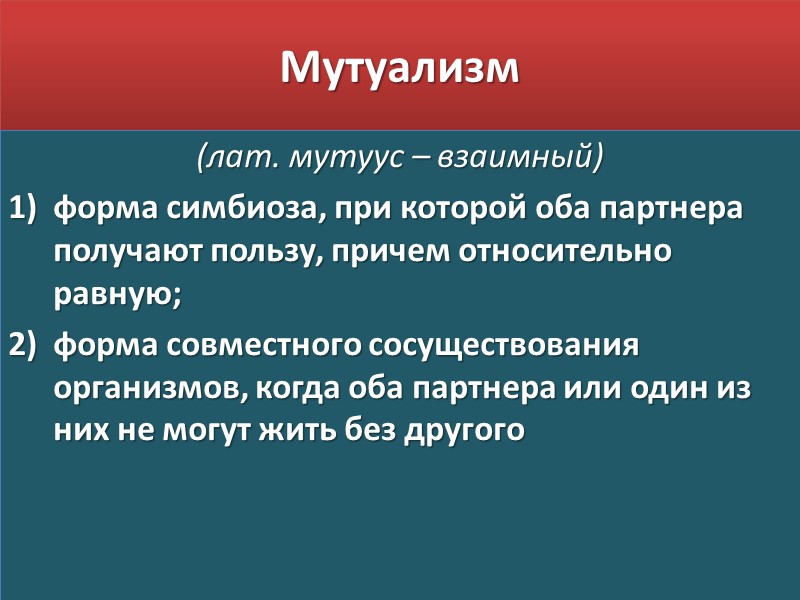 Мутуализм

(лат. мутуус – взаимный)

1) форма симбиоза, при которой оба партнера получают пользу, причем относительно равную;

2) форма совместного сосуществования организмов, когда оба партнера или один из них не могут жить без другого